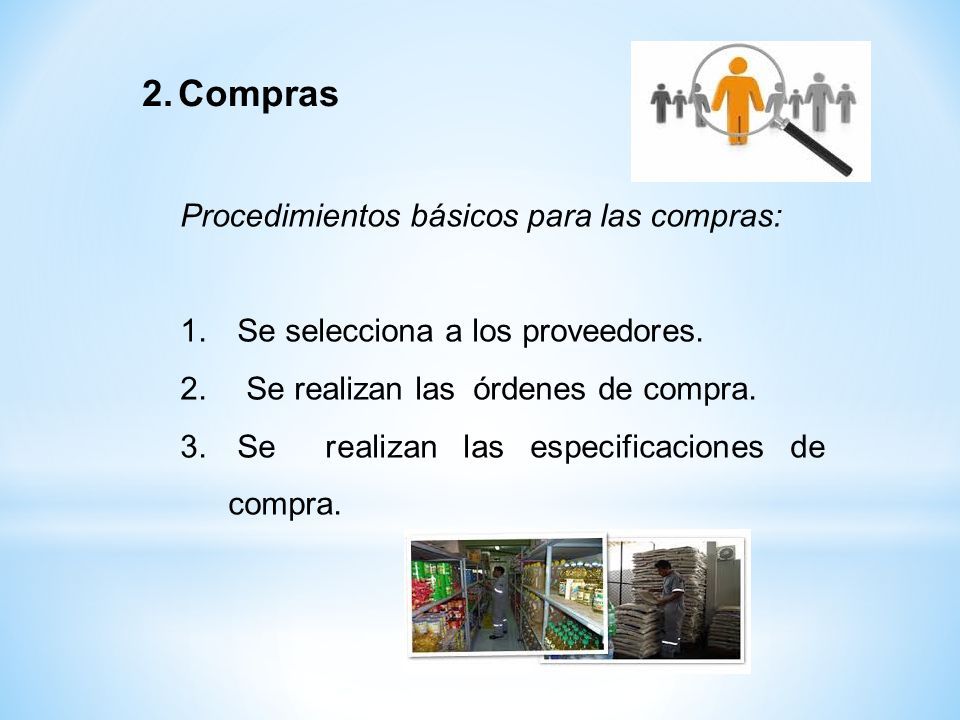 2. Compras

Procedimientos básicos para las compras:

1. Se selecciona a los proveedores.
2. Se realizan las órdenes de compra.
3. Se realizan las especificaciones de compra.